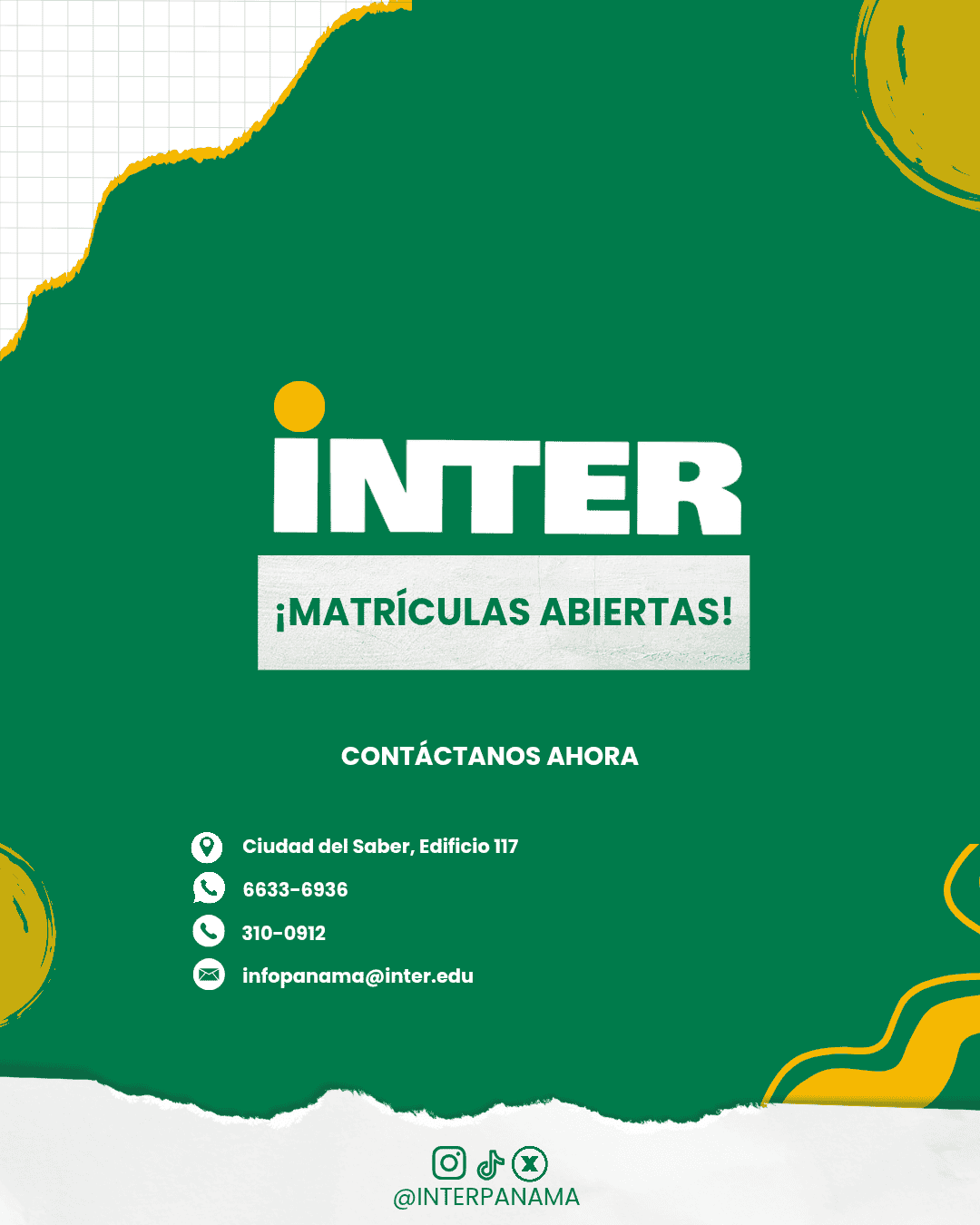 INTER

¡MATRÍCULAS ABIERTAS!

CONTÁCTANOS AHORA

Ciudad del Saber, Edificio 117

6633-6936

310-0912

infopanama@inter.edu

@INTERPANAMA